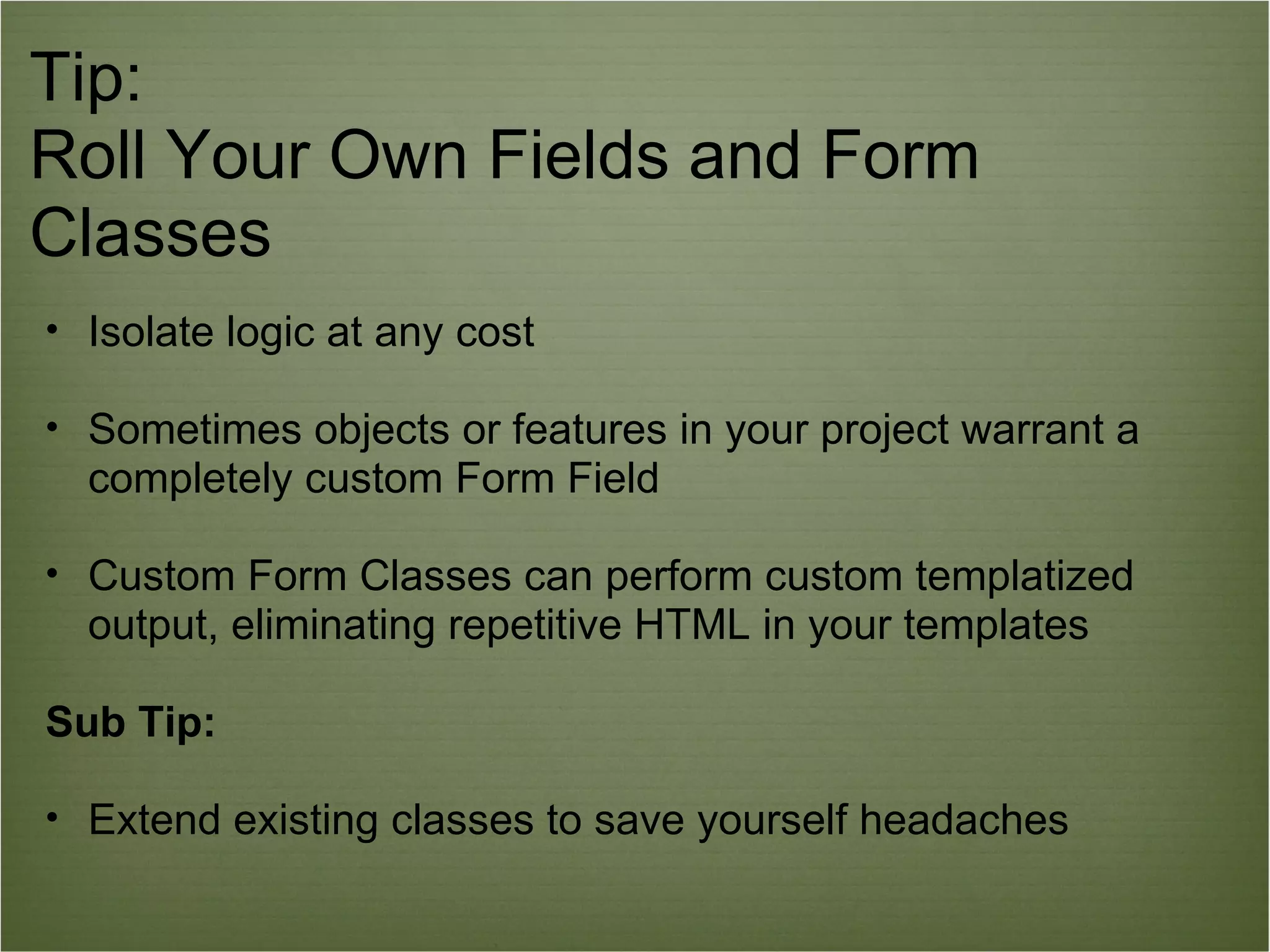 Tip:
Roll Your Own Fields and Form Classes

• Isolate logic at any cost

• Sometimes objects or features in your project warrant a completely custom Form Field

• Custom Form Classes can perform custom templatized output, eliminating repetitive HTML in your templates

Sub Tip:

• Extend existing classes to save yourself headaches